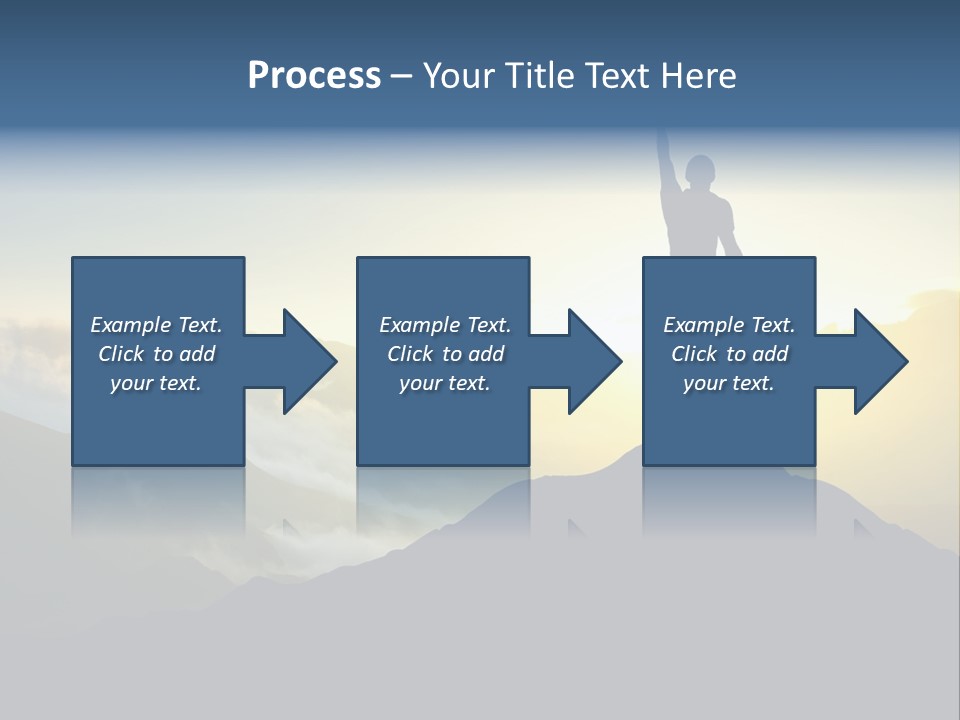 Process – Your Title Text Here

Example Text. Click to add your text.

Example Text. Click to add your text.

Example Text. Click to add your text.